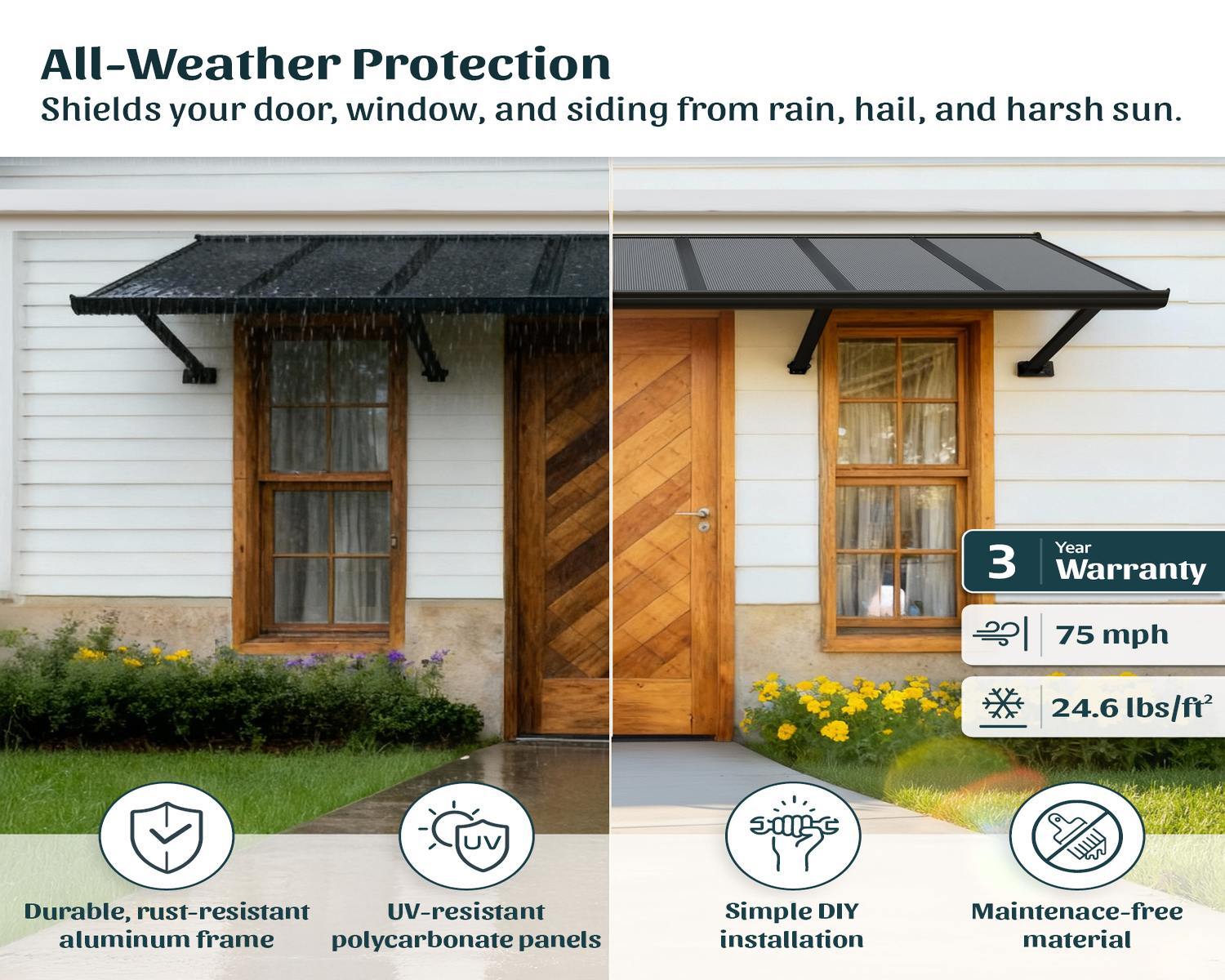 All-Weather Protection
Shields your door, window, and siding from rain, hail, and harsh sun.

3 Year Warranty

75 mph

24.6 lbs/ft$^2$

UV

Durable, rust-resistant aluminum frame

UV-resistant polycarbonate panels

Simple DIY installation

Maintenace-free material